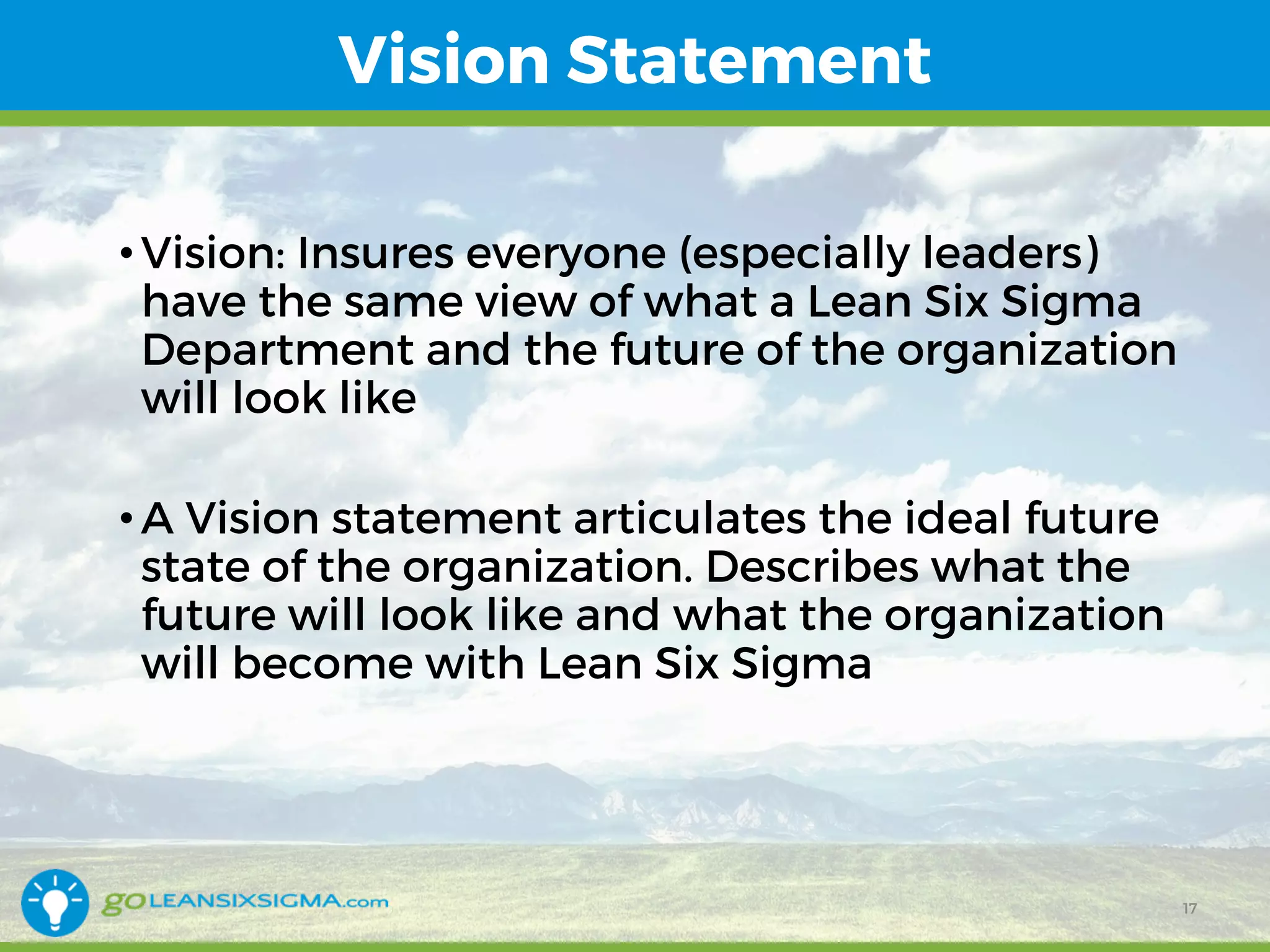 Vision Statement

• Vision: Insures everyone (especially leaders) have the same view of what a Lean Six Sigma Department and the future of the organization will look like

• A Vision statement articulates the ideal future state of the organization. Describes what the future will look like and what the organization will become with Lean Six Sigma

goLEANSIXSIGMA.com

17